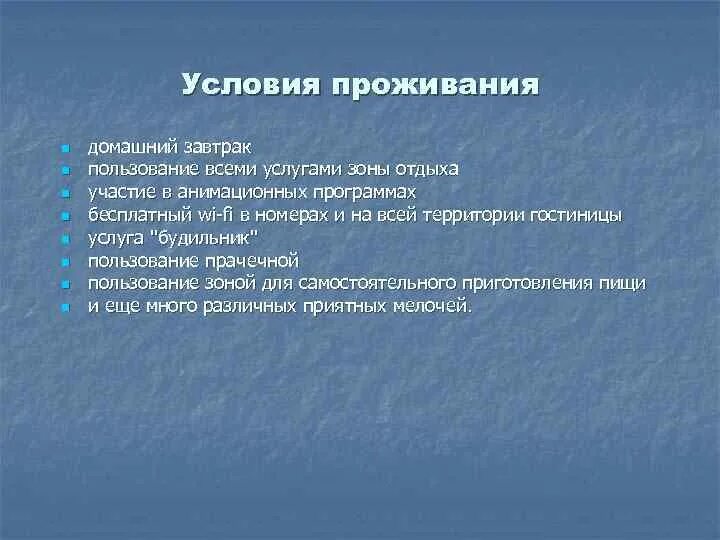 Условия проживания

- домашний завтрак
- пользование всеми услугами зоны отдыха
- участие в анимационных программах
- бесплатный wi-fi в номерах и на всей территории гостиницы
- услуга "будильник"
- пользование прачечной
- пользование зоной для самостоятельного приготовления пищи
- и еще много различных приятных мелочей.